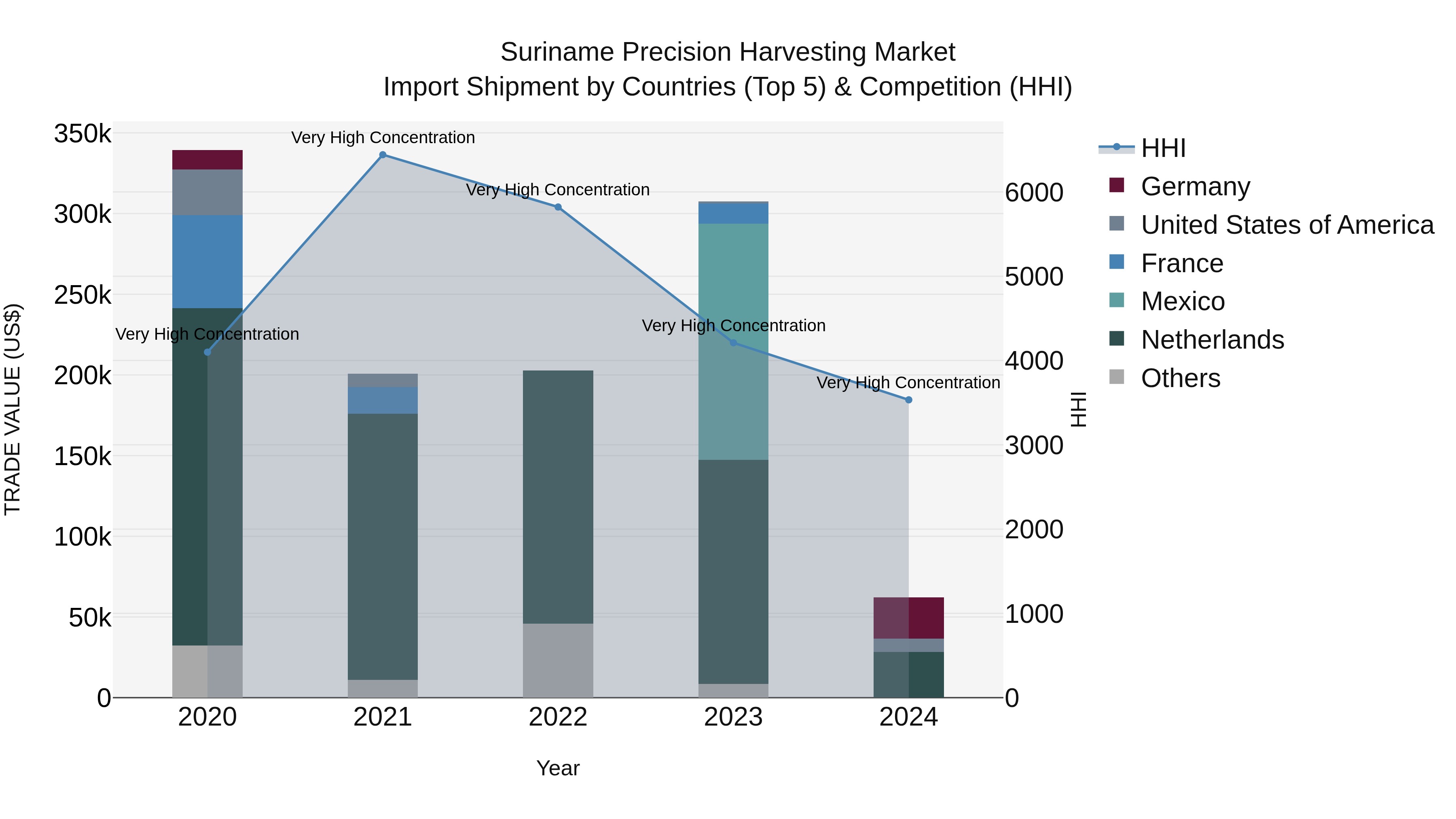 Suriname Precision Harvesting Market
Import Shipment by Countries (Top 5) & Competition (HHI)

TRADE VALUE (US$)

350k
300k
250k
200k
150k
100k
50k
0

Very High Concentration
Very High Concentration
Very High Concentration
Very High Concentration
Very High Concentration

2020
2021
2022
2023
2024

Year

6000
5000
4000
3000
2000
1000
0

HHI

HHI
Germany
United States of America
France
Mexico
Netherlands
Others